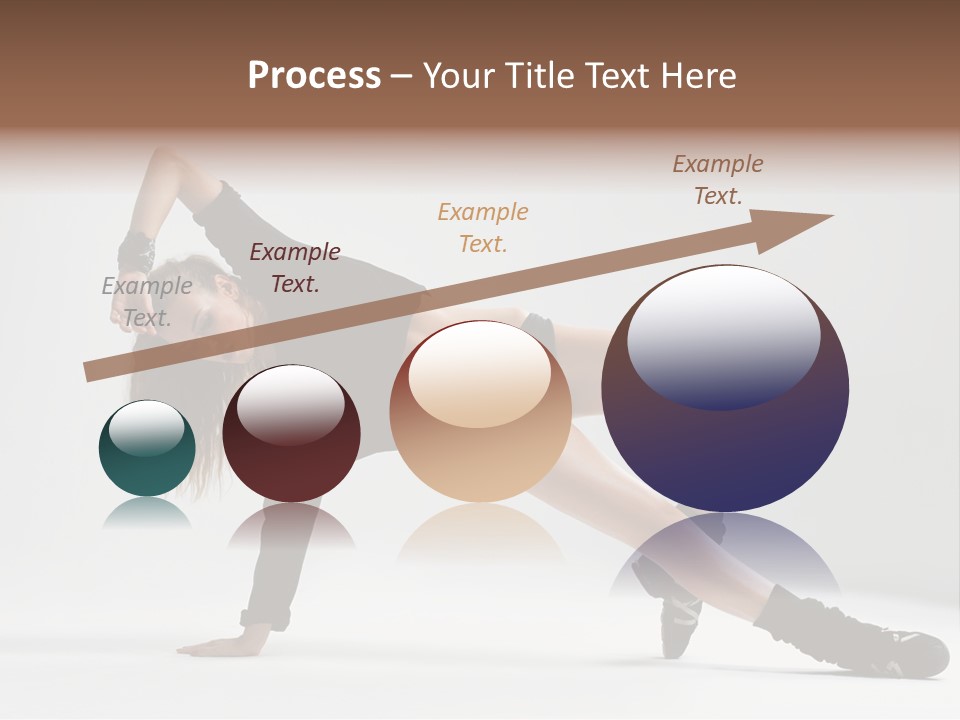 Process – Your Title Text Here

Example Text.

Example Text.

Example Text.

Example Text.